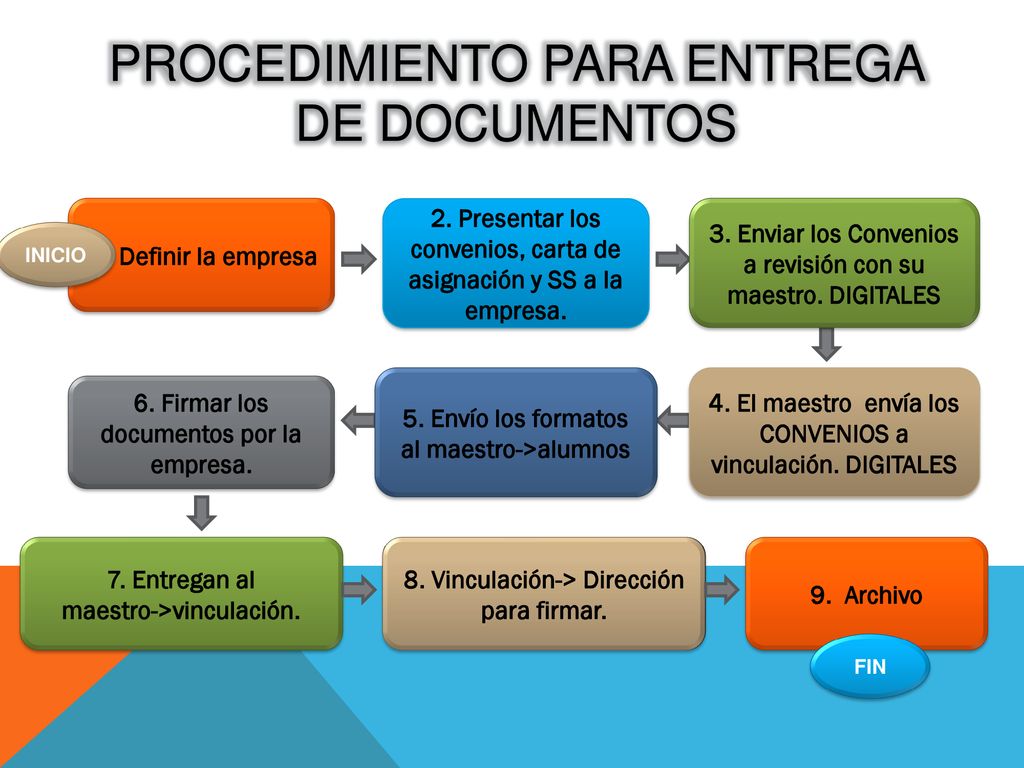 PROCEDIMIENTO PARA ENTREGA DE DOCUMENTOS

INICIO

Definir la empresa

2. Presentar los convenios, carta de asignación y SS a la empresa.

3. Enviar los Convenios a revisión con su maestro. DIGITALES

4. El maestro envía los CONVENIOS a vinculación. DIGITALES

5. Envío los formatos al maestro->alumnos

6. Firmar los documentos por la empresa.

7. Entregan al maestro->vinculación.

8. Vinculación-> Dirección para firmar.

9. Archivo

FIN